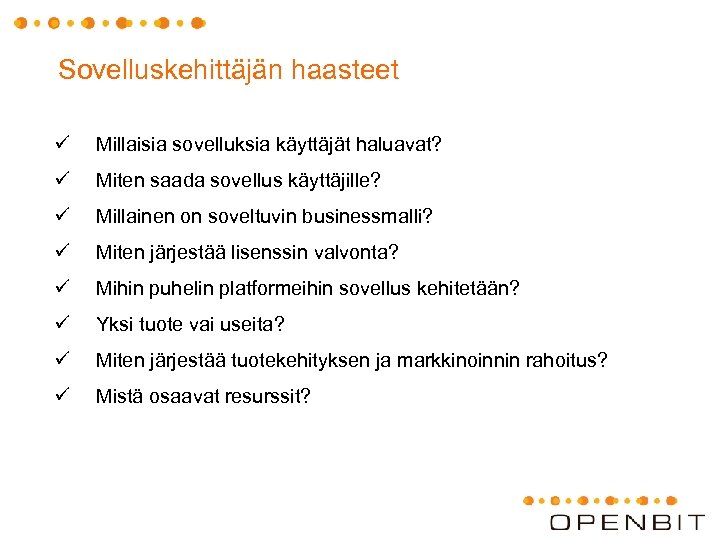 Sovelluskehittäjän haasteet

✓ Millaisia sovelluksia käyttäjät haluavat?

✓ Miten saada sovellus käyttäjille?

✓ Millainen on soveltuvin businessmalli?

✓ Miten järjestää lisenssin valvonta?

✓ Mihin puhelin platformeihin sovellus kehitetään?

✓ Yksi tuote vai useita?

✓ Miten järjestää tuotekehityksen ja markkinoinnin rahoitus?

✓ Mistä osaavat resurssit?

OPENBIT